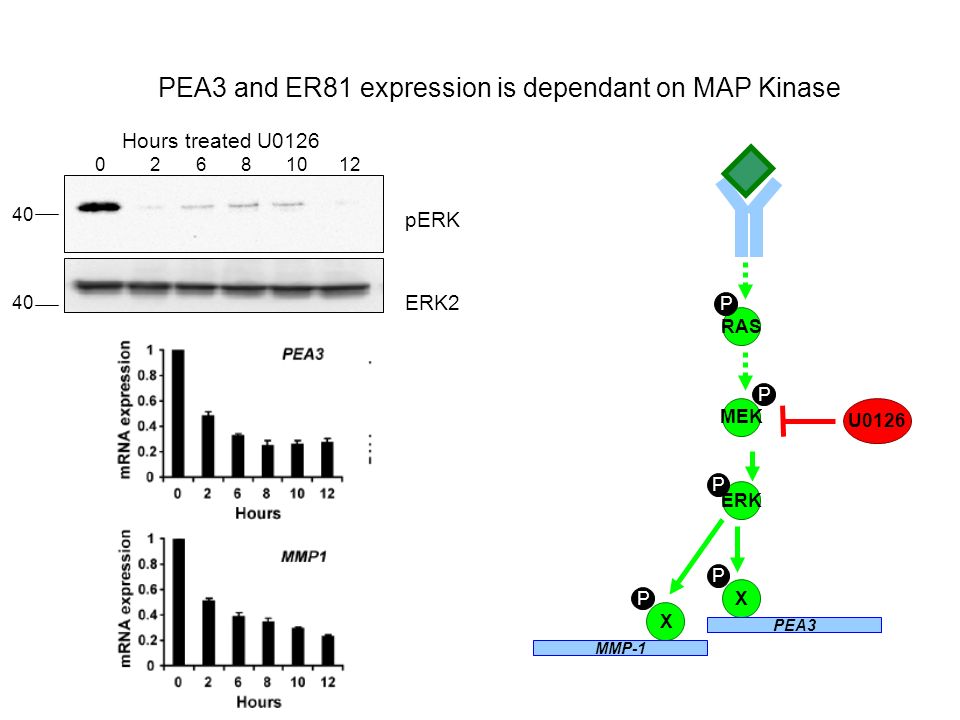 PEA3 and ER81 expression is dependant on MAP Kinase

Hours treated U0126
0 2 6 8 10 12

40
pERK
40
ERK2

PEA3
mRNA expression
1
0.8
0.6
0.4
0.2
0
0 2 6 8 10 12
Hours

MMP1
mRNA expression
1
0.8
0.6
0.4
0.2
0
0 2 6 8 10 12
Hours

P
RAS
P
MEK
U0126
P
ERK
P
X
P
X
PEA3
MMP-1